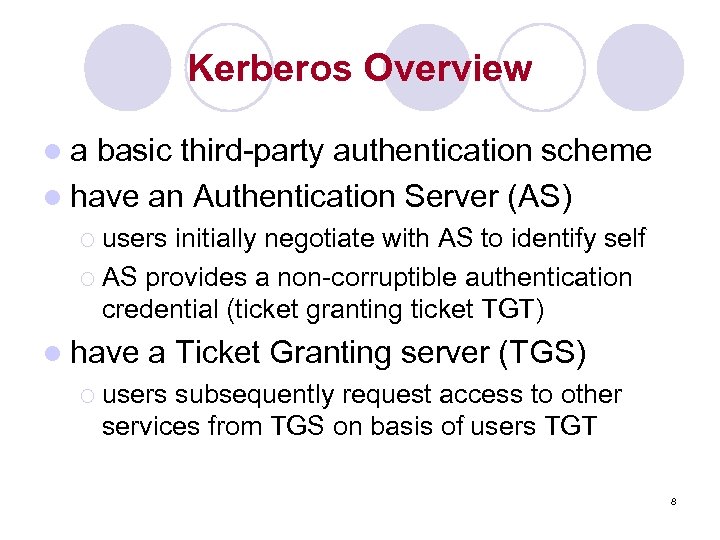 Kerberos Overview

a basic third-party authentication scheme

have an Authentication Server (AS)

users initially negotiate with AS to identify self

AS provides a non-corruptible authentication credential (ticket granting ticket TGT)

have a Ticket Granting server (TGS)

users subsequently request access to other services from TGS on basis of users TGT

8